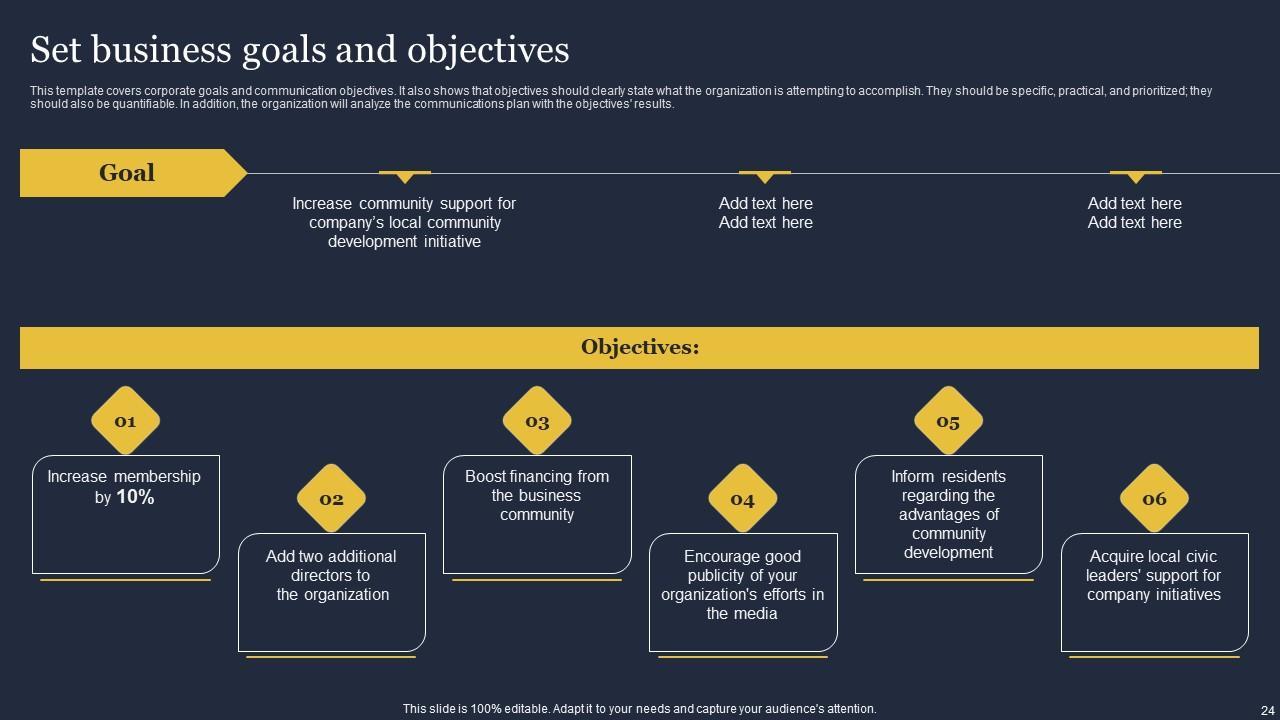 Set business goals and objectives

This template covers corporate goals and communication objectives. It also shows that objectives should clearly state what the organization is attempting to accomplish. They should be specific, practical, and prioritized; they should also be quantifiable. In addition, the organization will analyze the communications plan with the objectives' results.

Goal

Increase community support for company's local community development initiative

Add text here
Add text here

Add text here
Add text here

Objectives:

01
Increase membership by 10%

02
Add two additional directors to the organization

03
Boost financing from the business community

04
Encourage good publicity of your organization's efforts in the media

05
Inform residents regarding the advantages of community development

06
Acquire local civic leaders' support for company initiatives

This slide is 100% editable. Adapt it to your needs and capture your audience's attention.

24